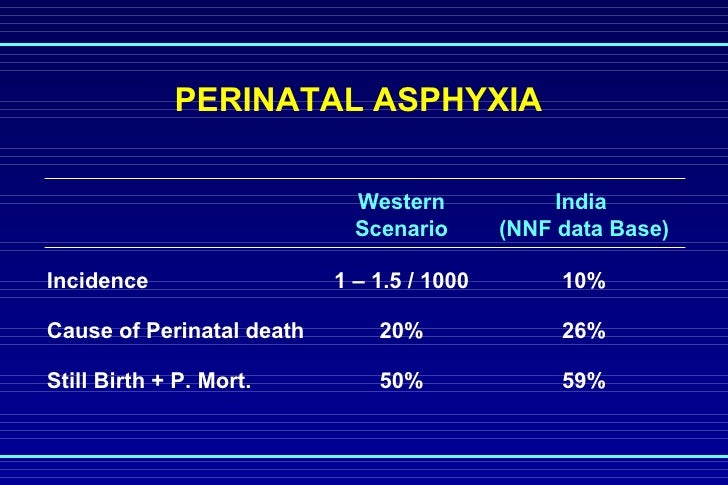 PERINATAL ASPHYXIA

| | Western Scenario | India (NNF data Base) |
|---|---|---|
| Incidence | 1 – 1.5 / 1000 | 10% |
| Cause of Perinatal death | 20% | 26% |
| Still Birth + P. Mort. | 50% | 59% |